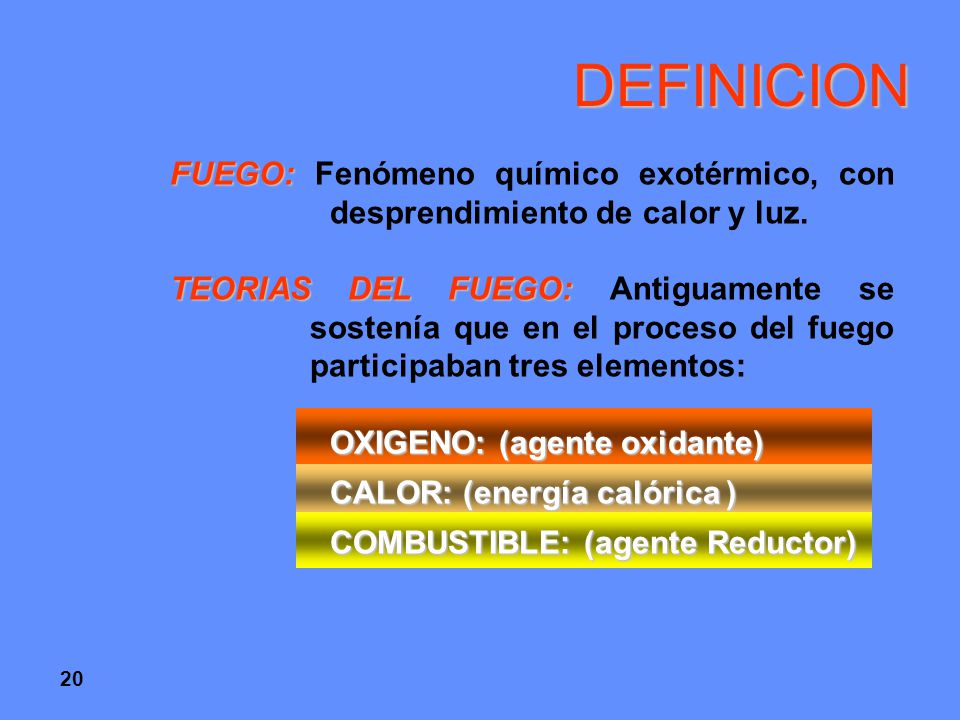 DEFINICION

FUEGO: Fenómeno químico exotérmico, con desprendimiento de calor y luz.

TEORIAS DEL FUEGO: Antiguamente se sostenía que en el proceso del fuego participaban tres elementos:

OXIGENO: (agente oxidante)
CALOR: (energía calórica )
COMBUSTIBLE: (agente Reductor)

20